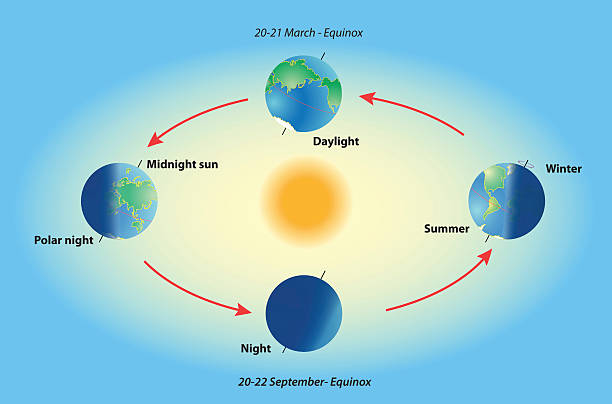 20-21 March - Equinox

Daylight

Midnight sun

Polar night

Winter

Summer

Night

20-22 September- Equinox